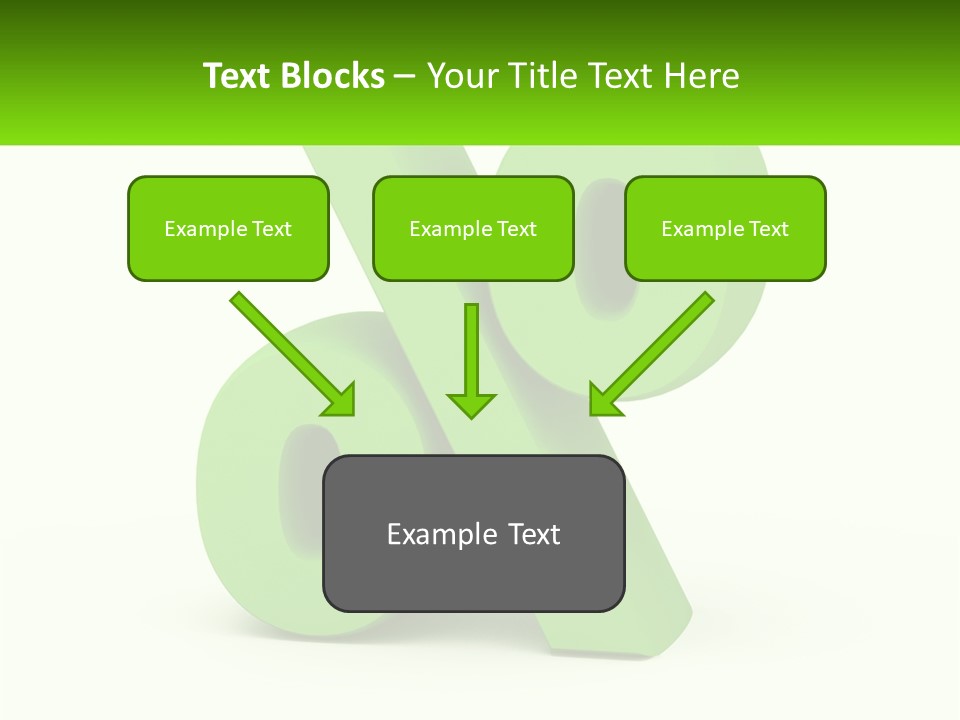 Text Blocks – Your Title Text Here

Example Text

Example Text

Example Text

Example Text